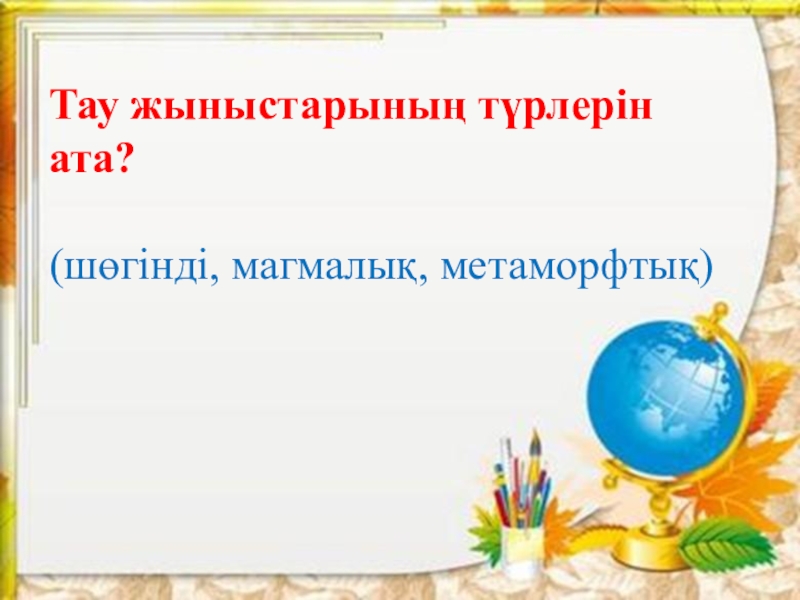 Тау жыныстарының түрлерін ата?

(шөгінді, магмалық, метаморфтық)